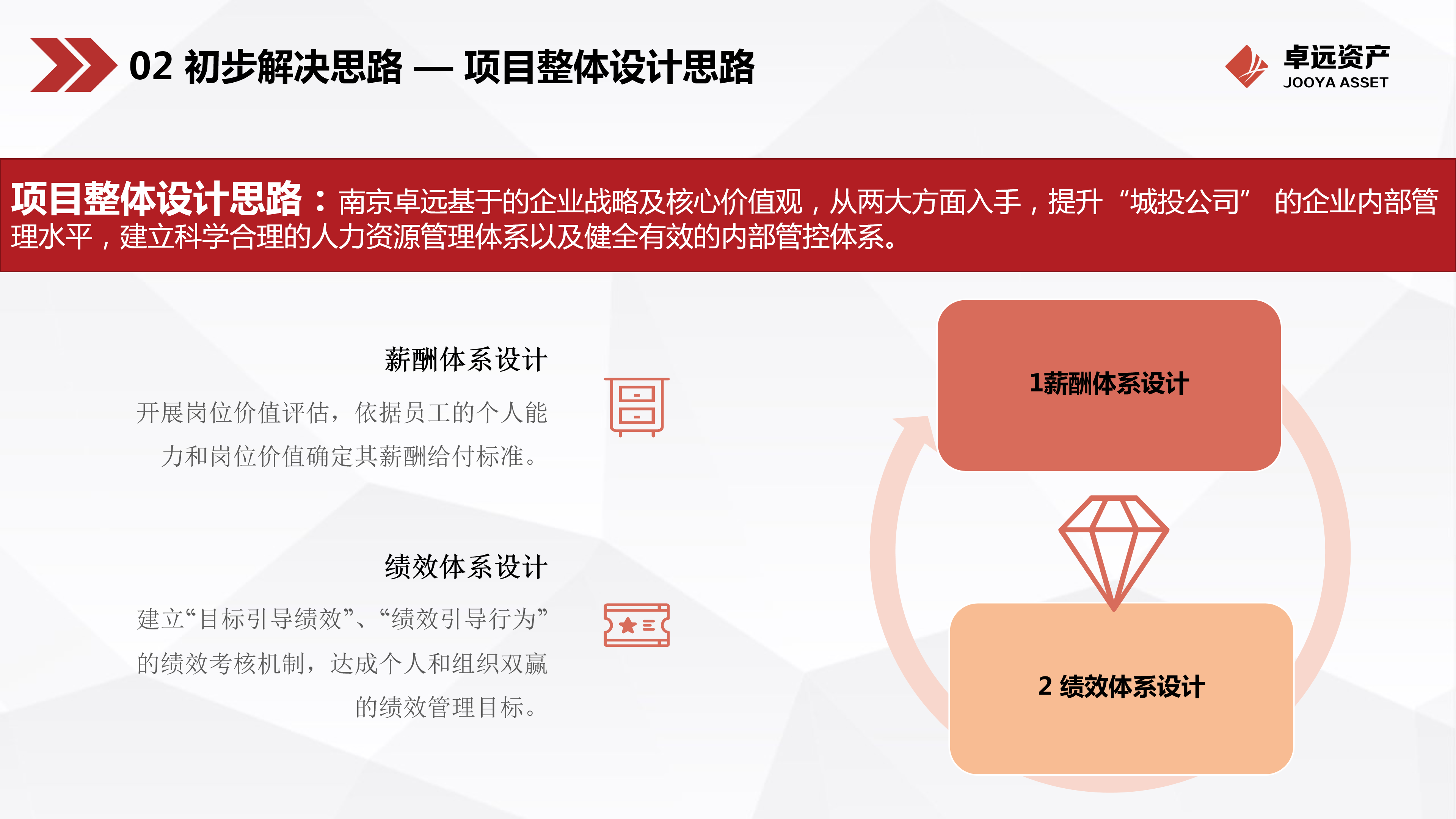 02 初步解决思路 — 项目整体设计思路

卓远资产
JOOYA ASSET

项目整体设计思路：南京卓远基于的企业战略及核心价值观，从两大方面入手，提升“城投公司” 的企业内部管理水平，建立科学合理的人力资源管理体系以及健全有效的内部管控体系。

薪酬体系设计

开展岗位价值评估，依据员工的个人能力和岗位价值确定其薪酬给付标准。

绩效体系设计

建立“目标引导绩效”、“绩效引导行为”的绩效考核机制，达成个人和组织双赢的绩效管理目标。

1薪酬体系设计

2 绩效体系设计